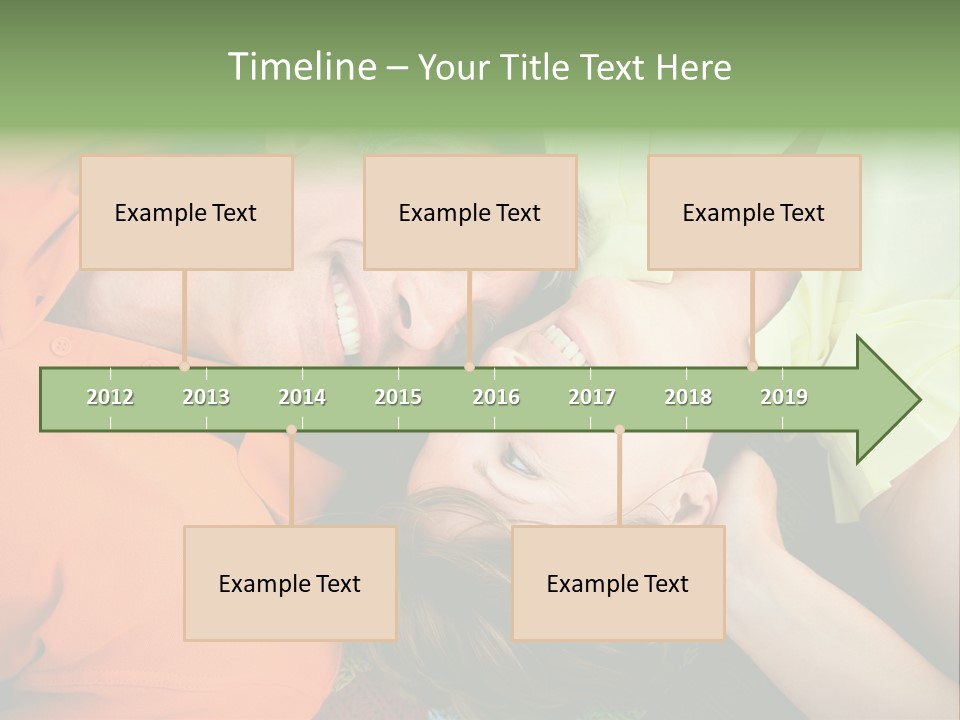 Timeline – Your Title Text Here

Example Text

Example Text

Example Text

2012 2013 2014 2015 2016 2017 2018 2019

Example Text

Example Text